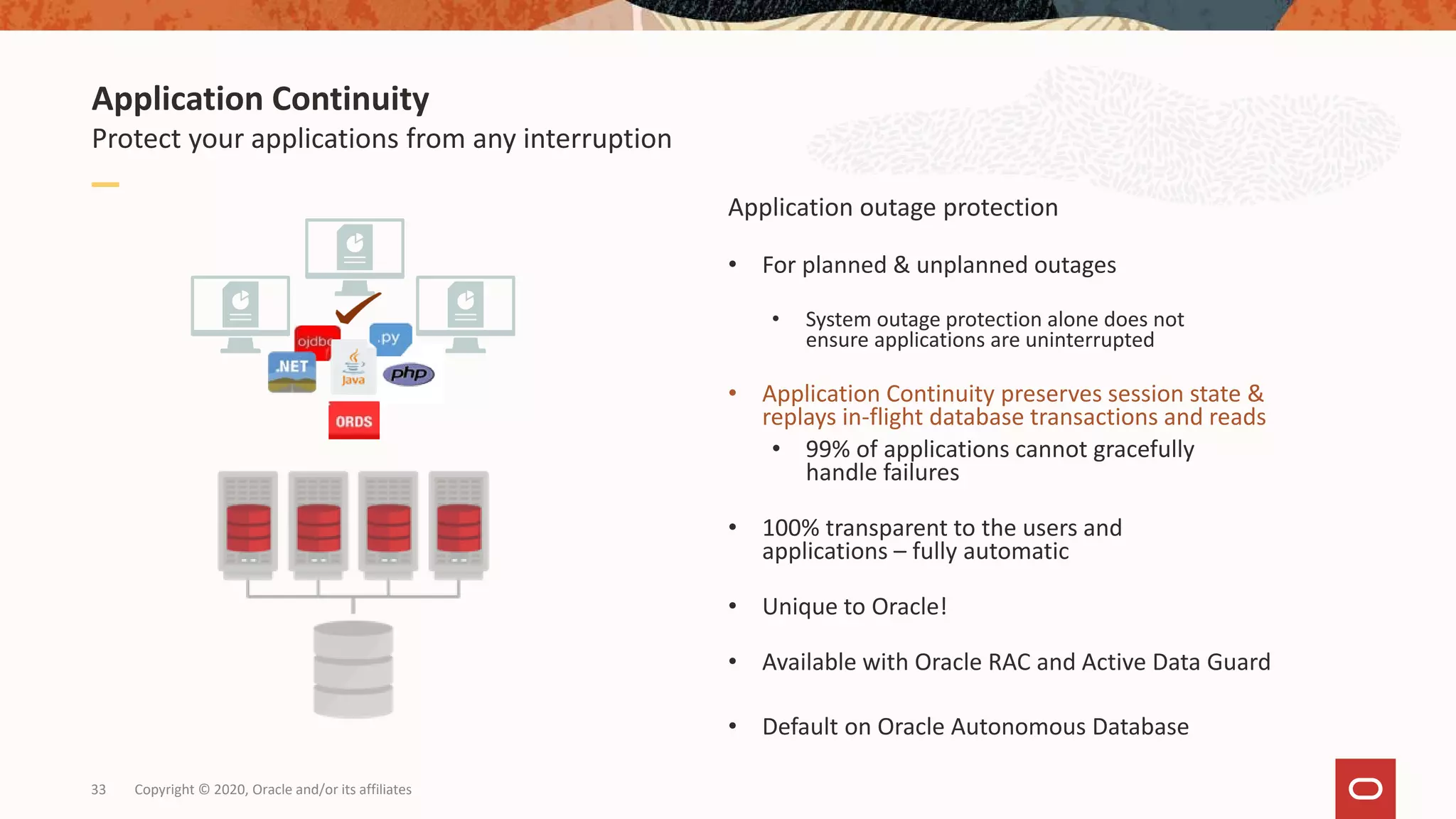 Application Continuity
Protect your applications from any interruption

ojdbc
.py
.NET
Java
php
ORDS

Application outage protection

• For planned & unplanned outages

• System outage protection alone does not ensure applications are uninterrupted

• Application Continuity preserves session state & replays in-flight database transactions and reads

• 99% of applications cannot gracefully handle failures

• 100% transparent to the users and applications – fully automatic

• Unique to Oracle!

• Available with Oracle RAC and Active Data Guard

• Default on Oracle Autonomous Database

33 Copyright © 2020, Oracle and/or its affiliates